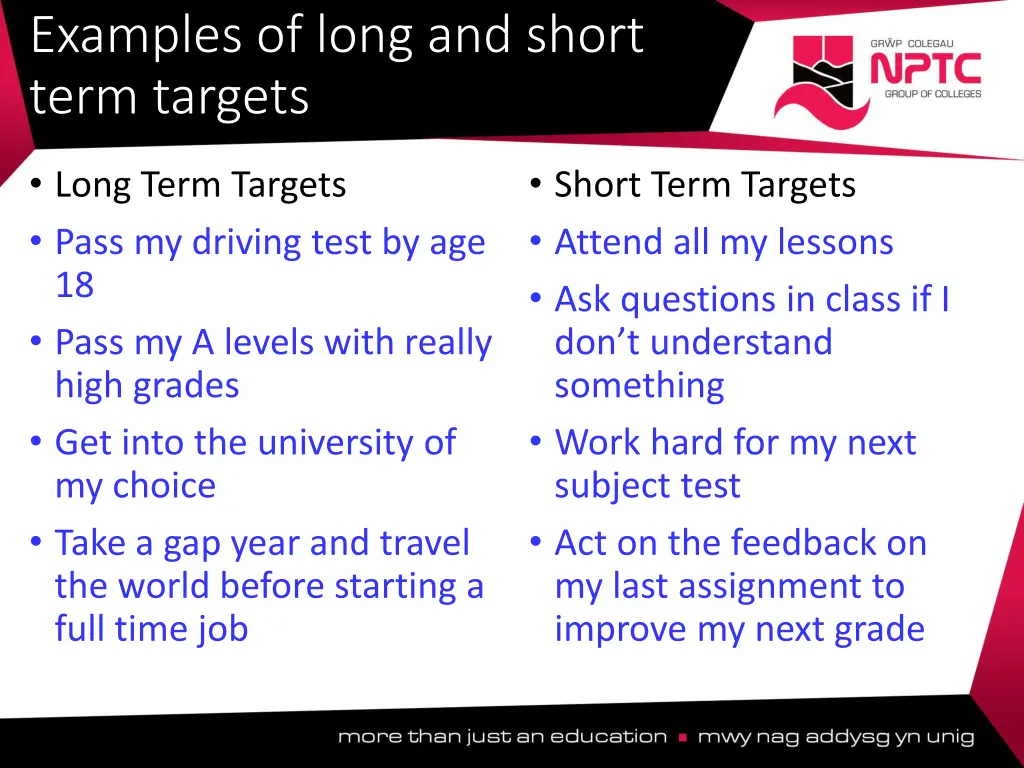 Examples of long and short term targets

GRŴP COLEGAU
NPTC
GROUP OF COLLEGES

• Long Term Targets
• Pass my driving test by age 18
• Pass my A levels with really high grades
• Get into the university of my choice
• Take a gap year and travel the world before starting a full time job

• Short Term Targets
• Attend all my lessons
• Ask questions in class if I don't understand something
• Work hard for my next subject test
• Act on the feedback on my last assignment to improve my next grade

more than just an education ▪ mwy nag addysg yn unig